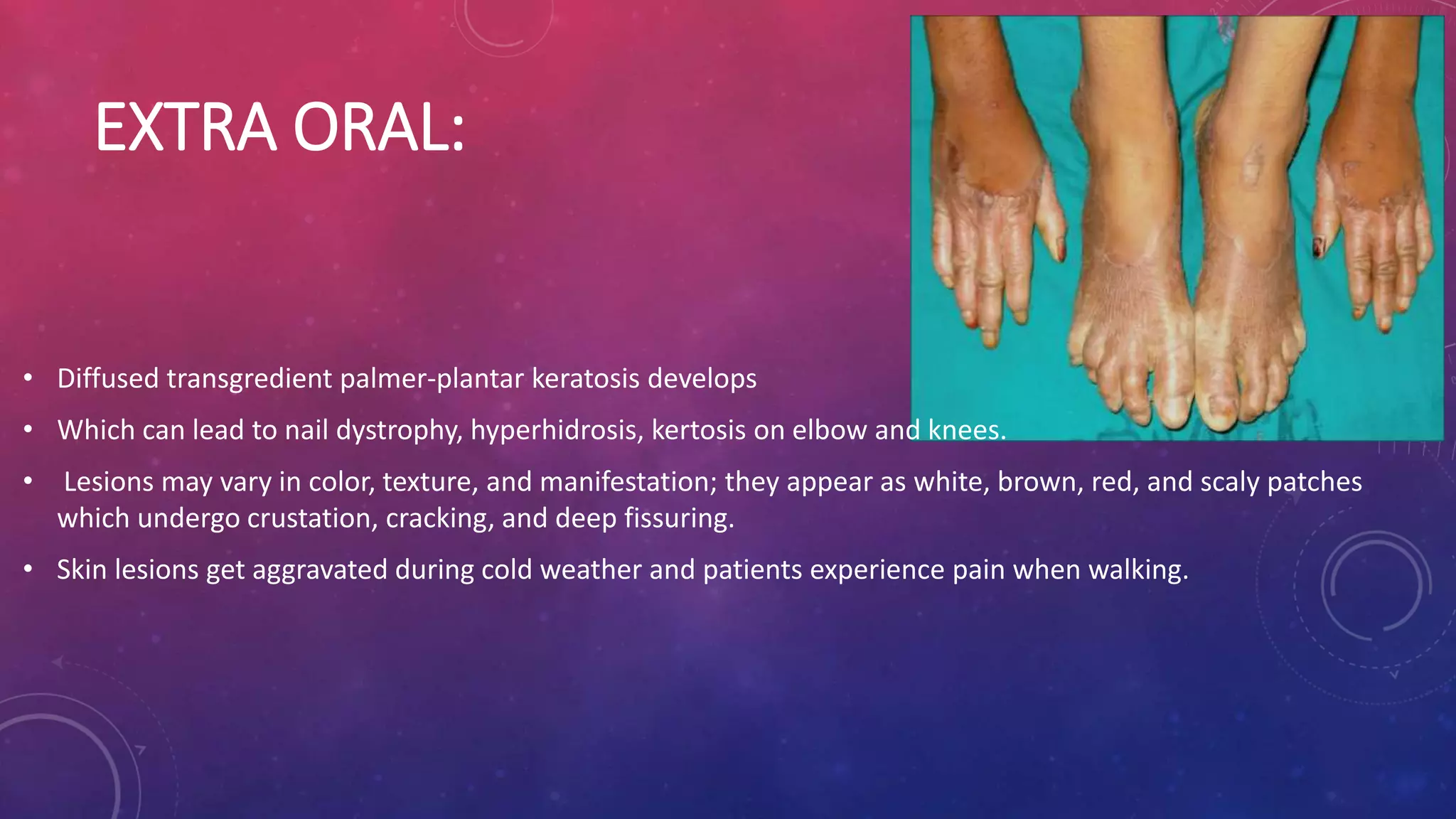 EXTRA ORAL:

• Diffused transgredient palmer-plantar keratosis develops
• Which can lead to nail dystrophy, hyperhidrosis, kertosis on elbow and knees.
• Lesions may vary in color, texture, and manifestation; they appear as white, brown, red, and scaly patches which undergo crustation, cracking, and deep fissuring.
• Skin lesions get aggravated during cold weather and patients experience pain when walking.